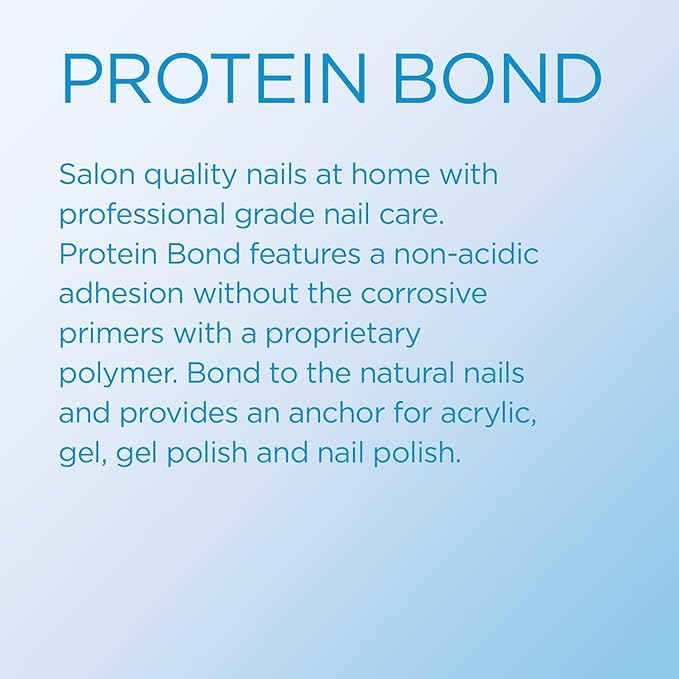 PROTEIN BOND

Salon quality nails at home with professional grade nail care. Protein Bond features a non-acidic adhesion without the corrosive primers with a proprietary polymer. Bond to the natural nails and provides an anchor for acrylic, gel, gel polish and nail polish.